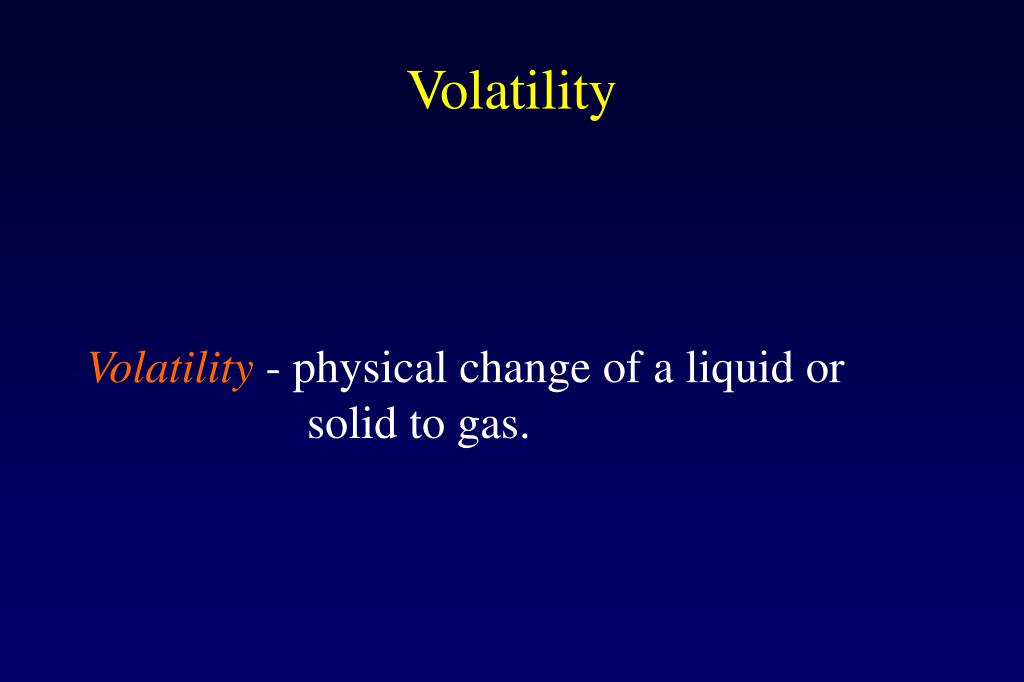 Volatility

Volatility - physical change of a liquid or solid to gas.